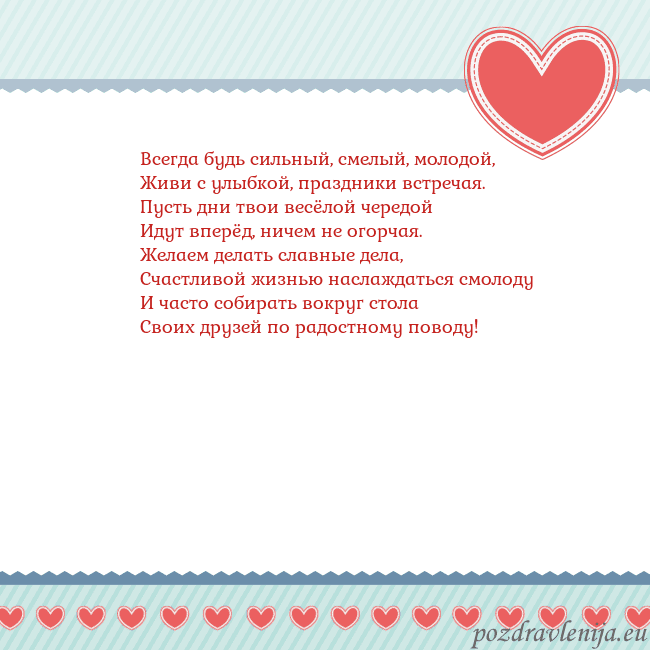 Всегда будь сильный, смелый, молодой,
Живи с улыбкой, праздники встречая.
Пусть дни твои весёлой чередой
Идут вперёд, ничем не огорчая.
Желаем делать славные дела,
Счастливой жизнью наслаждаться смолоду
И часто собирать вокруг стола
Своих друзей по радостному поводу!

pozdravlenija.eu